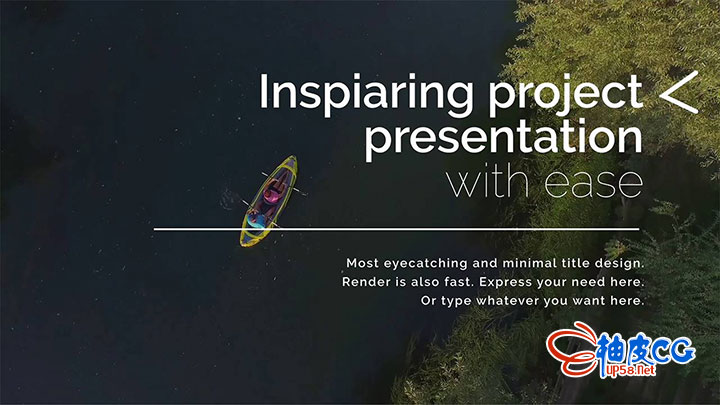 Inspiaring project presentation with ease

Most eyecatching and minimal title design. Render is also fast. Express your need here. Or type whatever you want here.

柚皮CG
up58.net